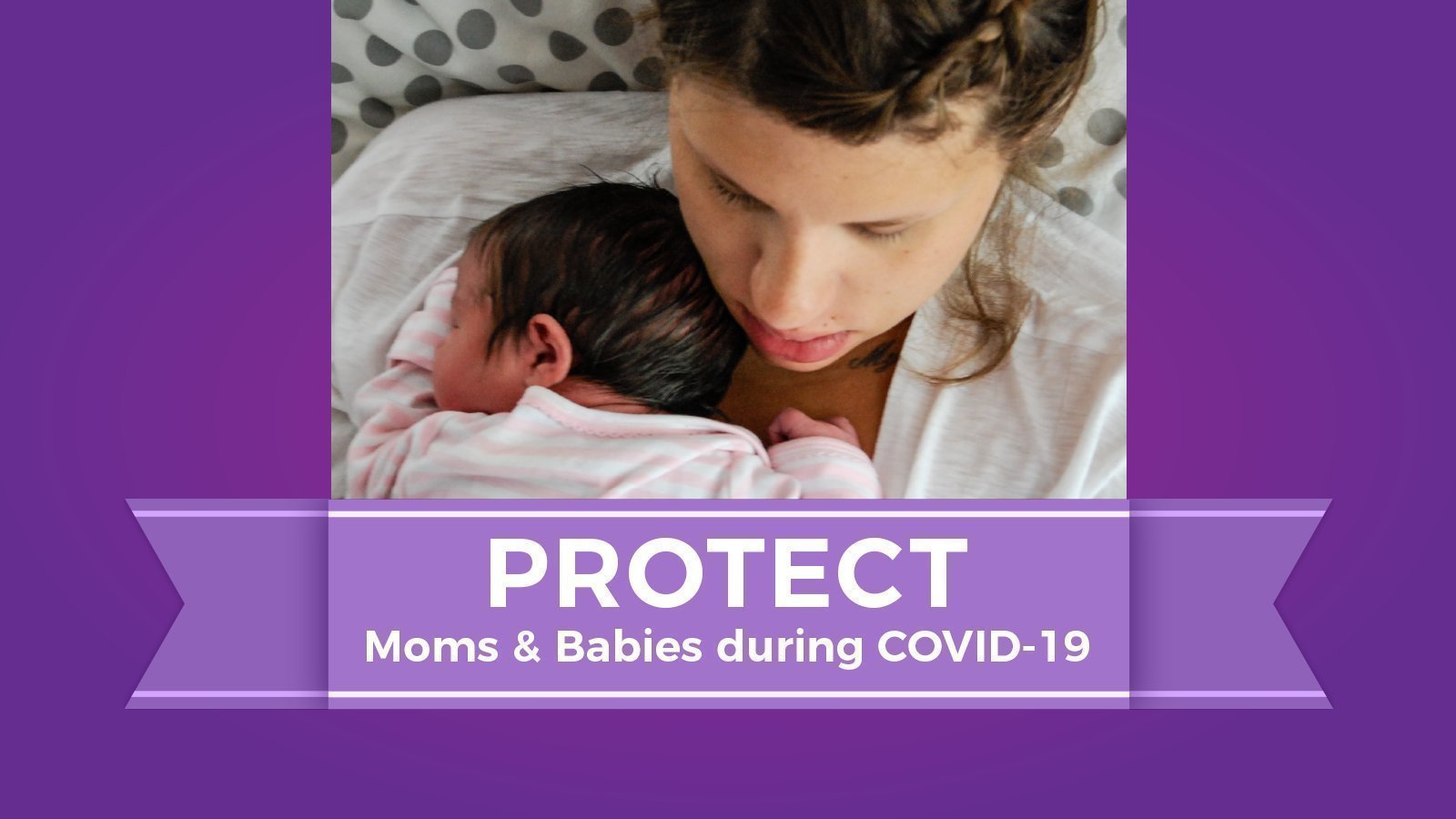 PROTECT
Moms & Babies during COVID-19